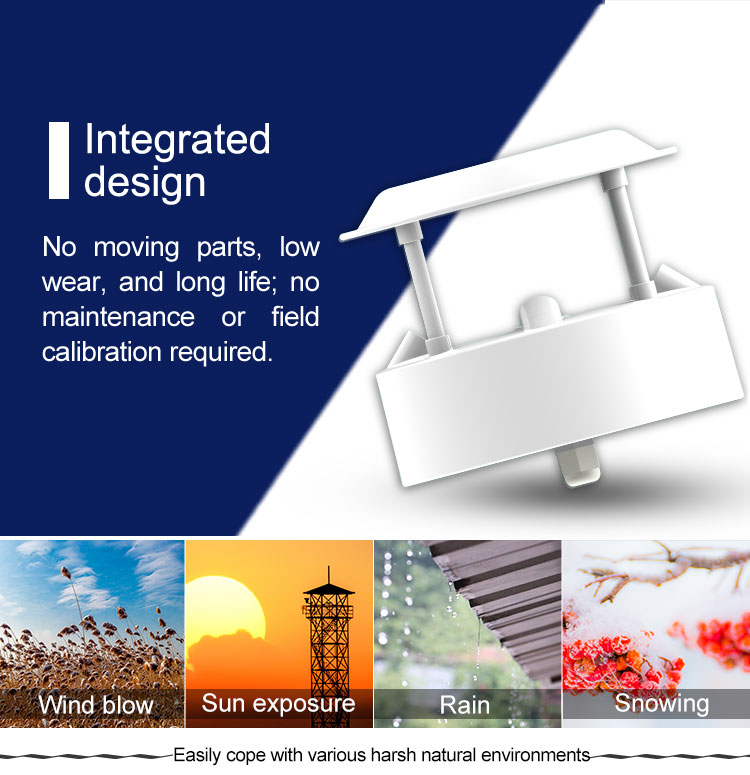 Integrated design

No moving parts, low wear, and long life; no maintenance or field calibration required.

Wind blow

Sun exposure

Rain

Snowing

Easily cope with various harsh natural environments